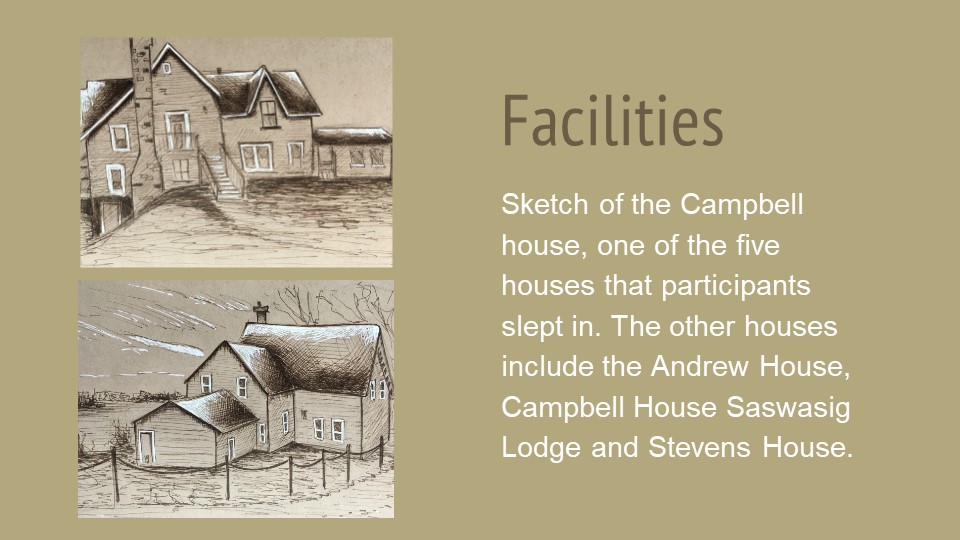 Facilities

Sketch of the Campbell house, one of the five houses that participants slept in. The other houses include the Andrew House, Campbell House Saswasig Lodge and Stevens House.